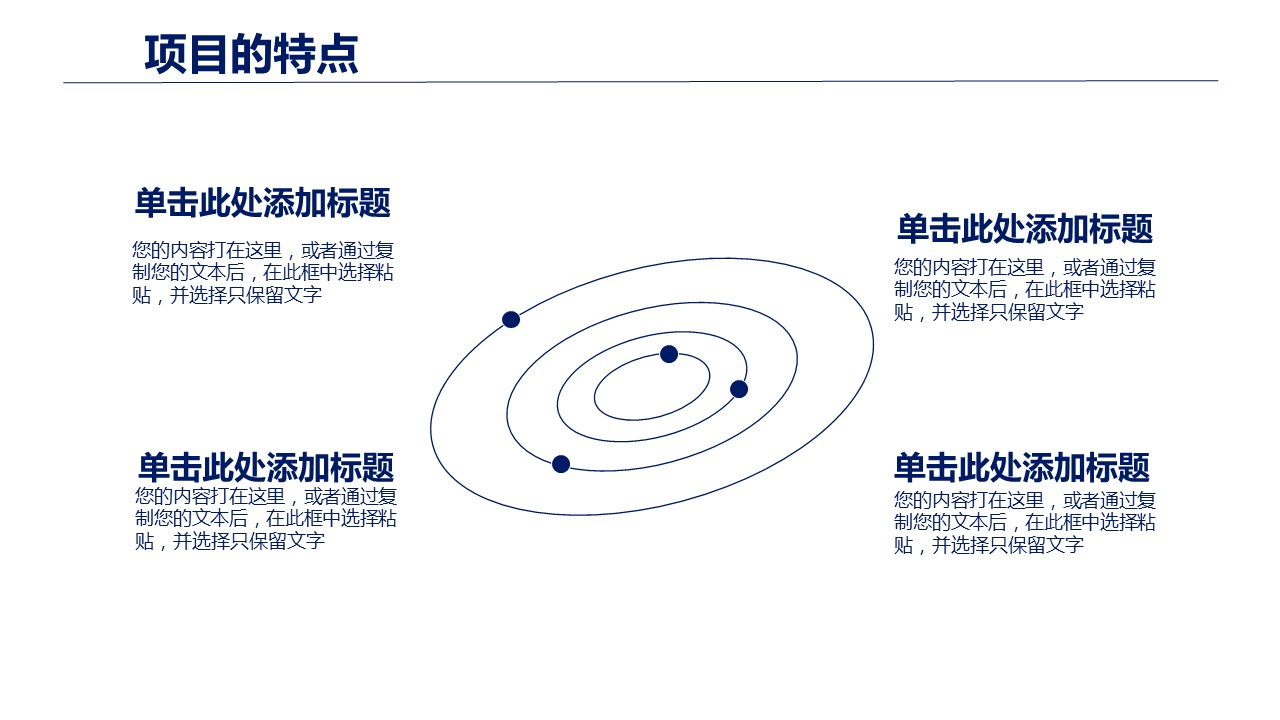 项目的特点

单击此处添加标题
您的内容打在这里，或者通过复制您的文本后，在此框中选择粘贴，并选择只保留文字

单击此处添加标题
您的内容打在这里，或者通过复制您的文本后，在此框中选择粘贴，并选择只保留文字

单击此处添加标题
您的内容打在这里，或者通过复制您的文本后，在此框中选择粘贴，并选择只保留文字

单击此处添加标题
您的内容打在这里，或者通过复制您的文本后，在此框中选择粘贴，并选择只保留文字